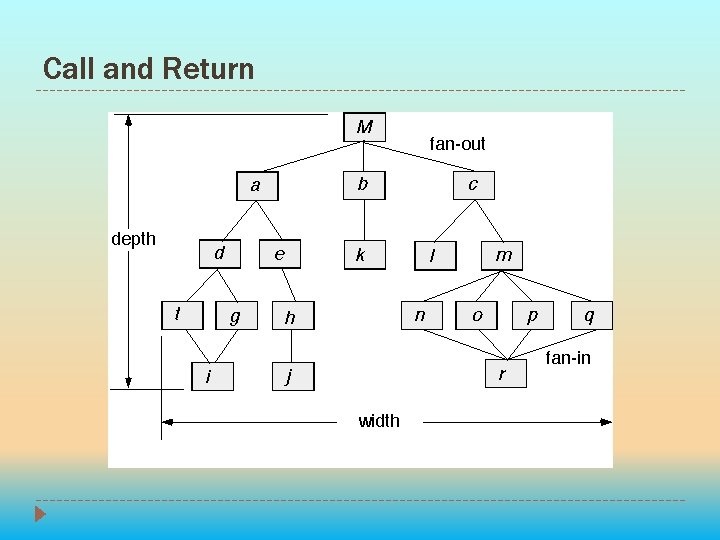 Call and Return

M
fan-out
a
b
c
depth
d
e
k
l
m
f
g
h
n
o
p
q
i
j
r
fan-in
width